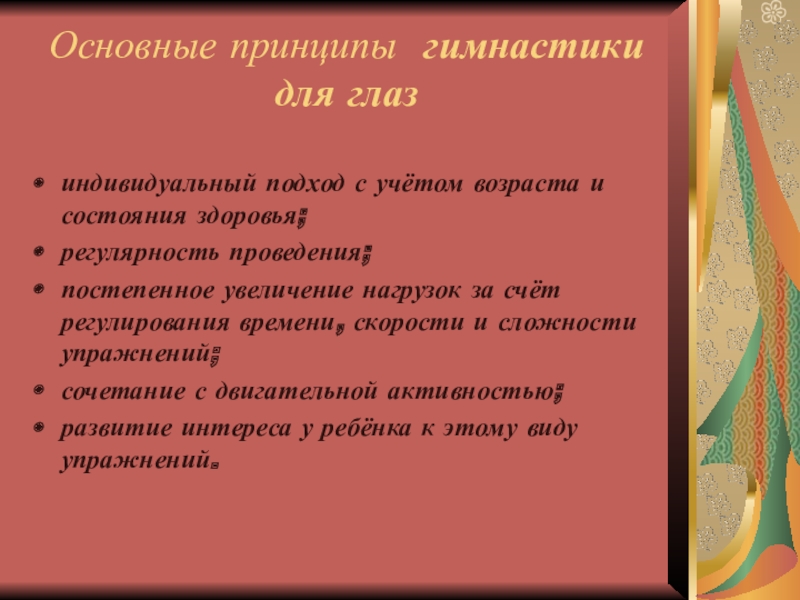 Основные принципы гимнастики для глаз

- индивидуальный подход с учётом возраста и состояния здоровья;
- регулярность проведения;
- постепенное увеличение нагрузок за счёт регулирования времени, скорости и сложности упражнений;
- сочетание с двигательной активностью;
- развитие интереса у ребёнка к этому виду упражнений.